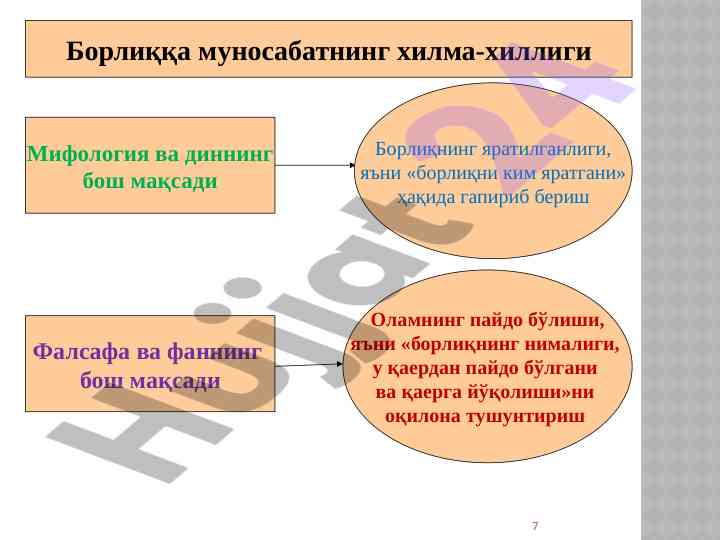 Борлиққа муносабатнинг хилма-хиллиги

Мифология ва диннинг бош мақсади

Борлиқнинг яратилганлиги, яъни «борлиқни ким яратгани» ҳақида гапириб бериш

Фалсафа ва фаннинг бош мақсади

Оламнинг пайдо бўлиши, яъни «борлиқнинг нималиги, у қаердан пайдо бўлгани ва қаерга йўқолиши»ни оқилона тушунтириш

Hujjat24

7